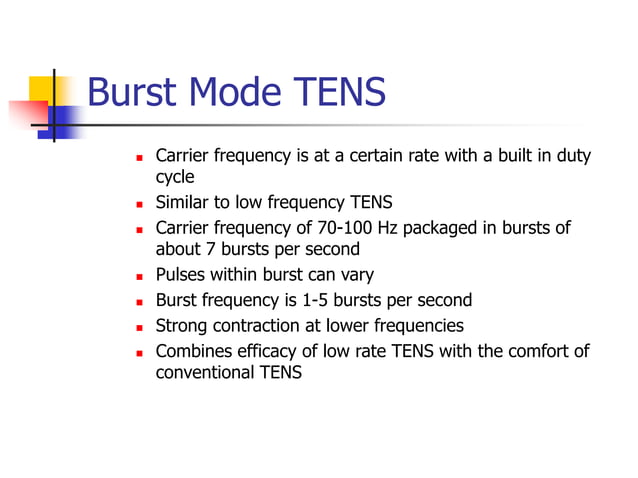 Burst Mode TENS

- Carrier frequency is at a certain rate with a built in duty cycle
- Similar to low frequency TENS
- Carrier frequency of 70-100 Hz packaged in bursts of about 7 bursts per second
- Pulses within burst can vary
- Burst frequency is 1-5 bursts per second
- Strong contraction at lower frequencies
- Combines efficacy of low rate TENS with the comfort of conventional TENS